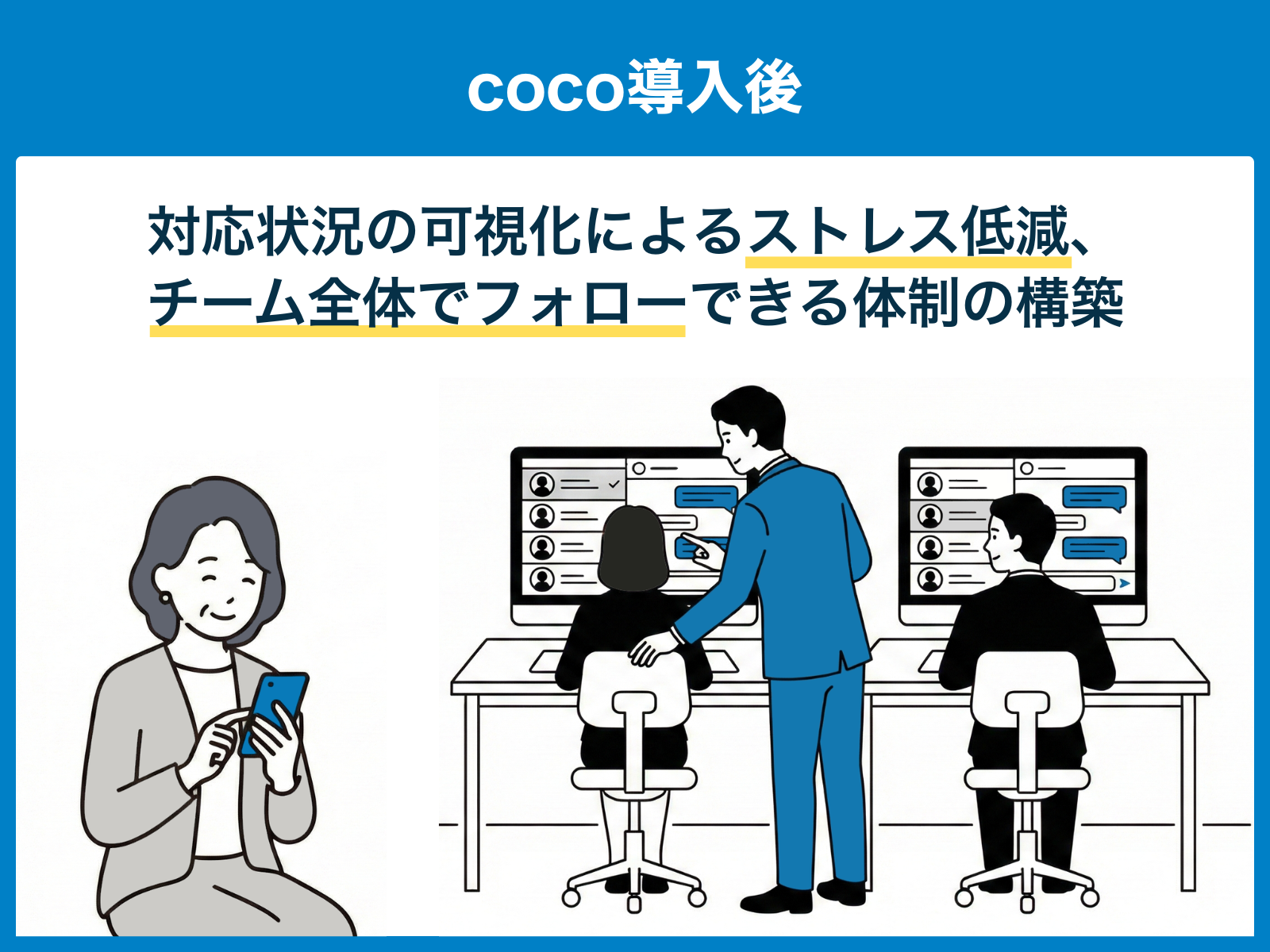 coco導入後

対応状況の可視化によるストレス低減、チーム全体でフォローできる体制の構築